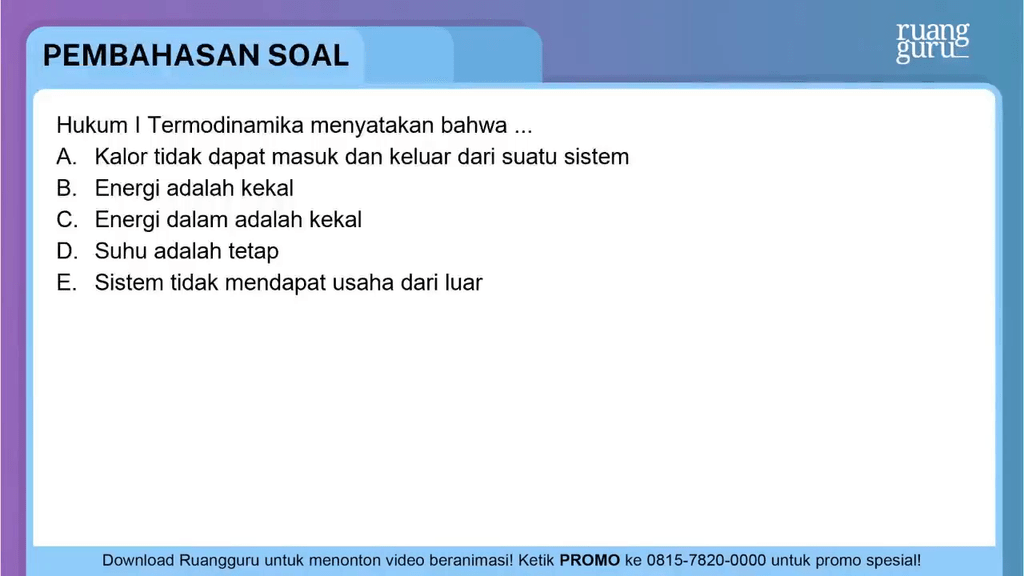 PEMBAHASAN SOAL

ruang guru

Hukum I Termodinamika menyatakan bahwa ...
A. Kalor tidak dapat masuk dan keluar dari suatu sistem
B. Energi adalah kekal
C. Energi dalam adalah kekal
D. Suhu adalah tetap
E. Sistem tidak mendapat usaha dari luar

Download Ruangguru untuk menonton video beranimasi! Ketik PROMO ke 0815-7820-0000 untuk promo spesial!